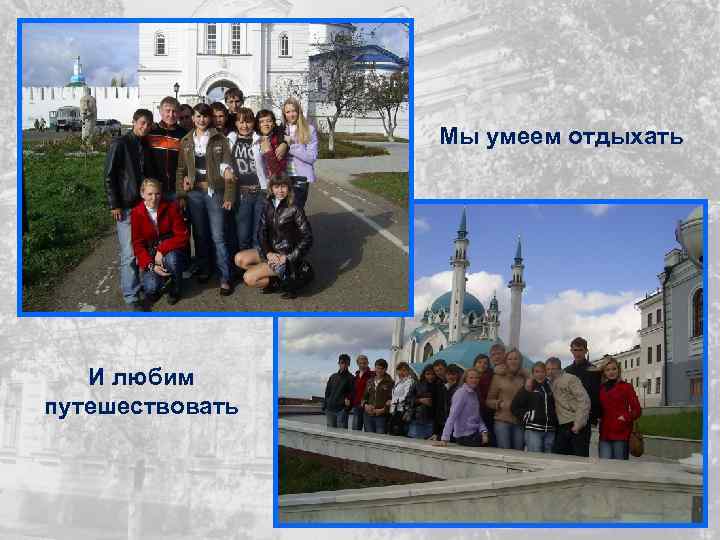 Мы умеем отдыхать

И любим путешествовать